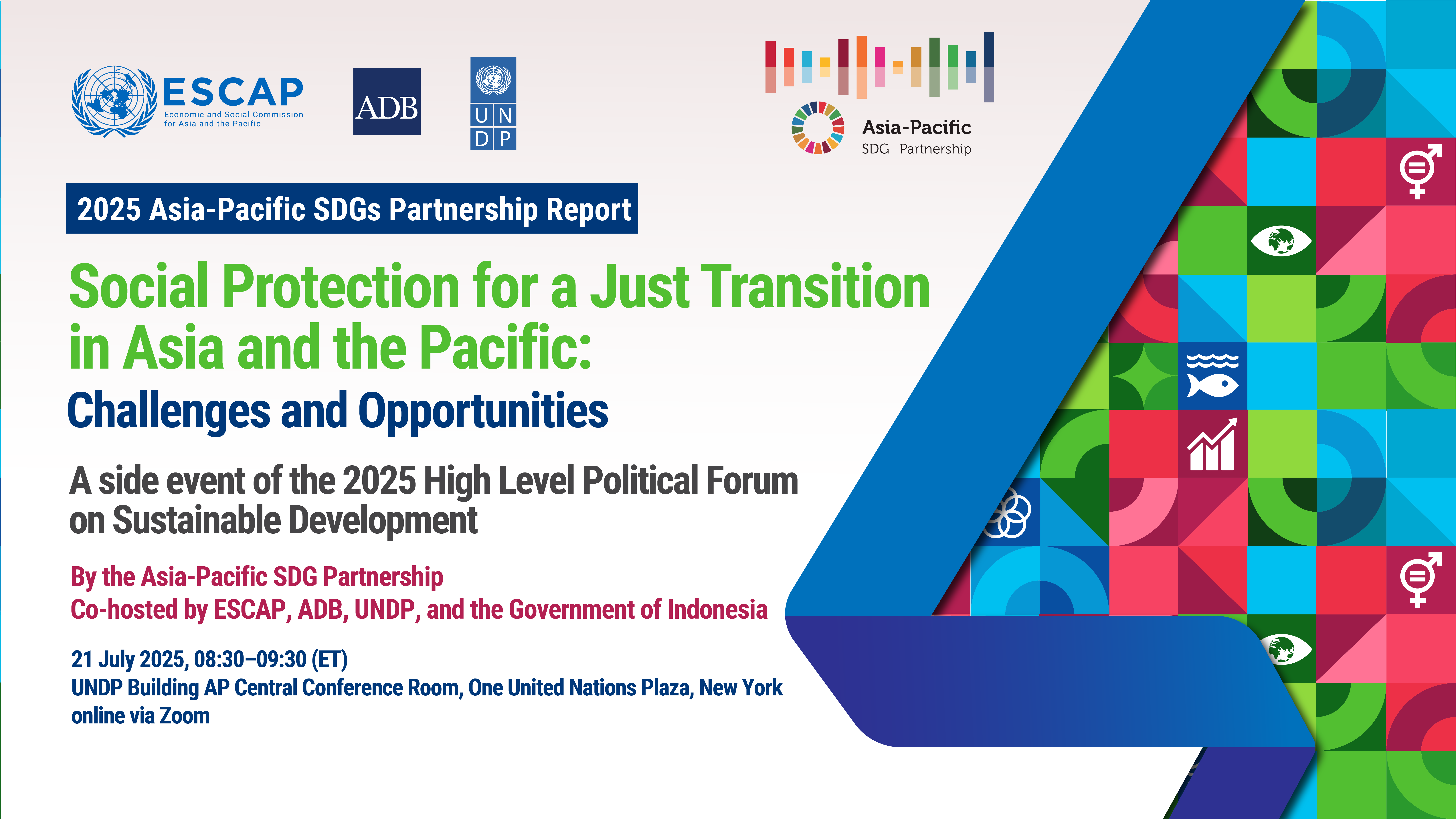 ESCAP
Economic and Social Commission for Asia and the Pacific

ADB

U N
D P

Asia-Pacific
SDG Partnership

2025 Asia-Pacific SDGs Partnership Report

Social Protection for a Just Transition in Asia and the Pacific:
Challenges and Opportunities

A side event of the 2025 High Level Political Forum on Sustainable Development

By the Asia-Pacific SDG Partnership
Co-hosted by ESCAP, ADB, UNDP, and the Government of Indonesia

21 July 2025, 08:30–09:30 (ET)
UNDP Building AP Central Conference Room, One United Nations Plaza, New York
online via Zoom